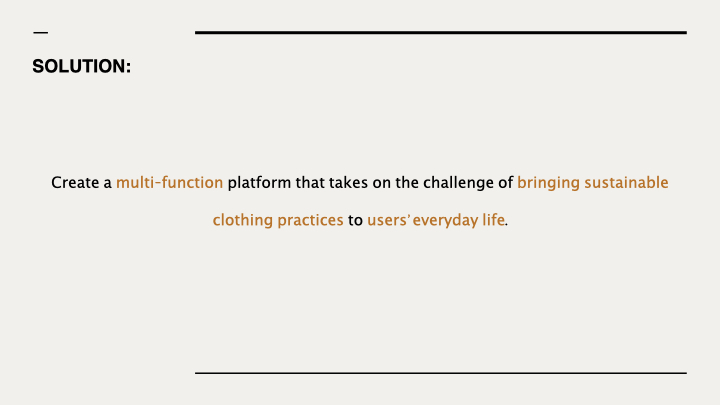 SOLUTION:

Create a multi-function platform that takes on the challenge of bringing sustainable clothing practices to users' everyday life.